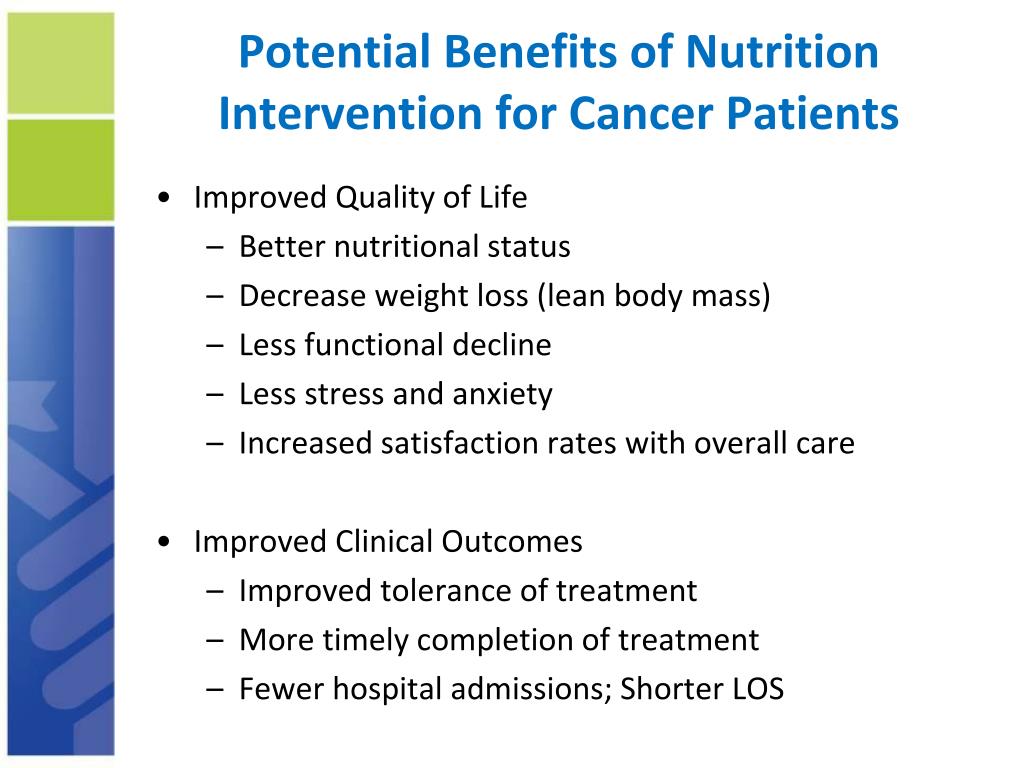 Potential Benefits of Nutrition Intervention for Cancer Patients

• Improved Quality of Life
– Better nutritional status
– Decrease weight loss (lean body mass)
– Less functional decline
– Less stress and anxiety
– Increased satisfaction rates with overall care

• Improved Clinical Outcomes
– Improved tolerance of treatment
– More timely completion of treatment
– Fewer hospital admissions; Shorter LOS